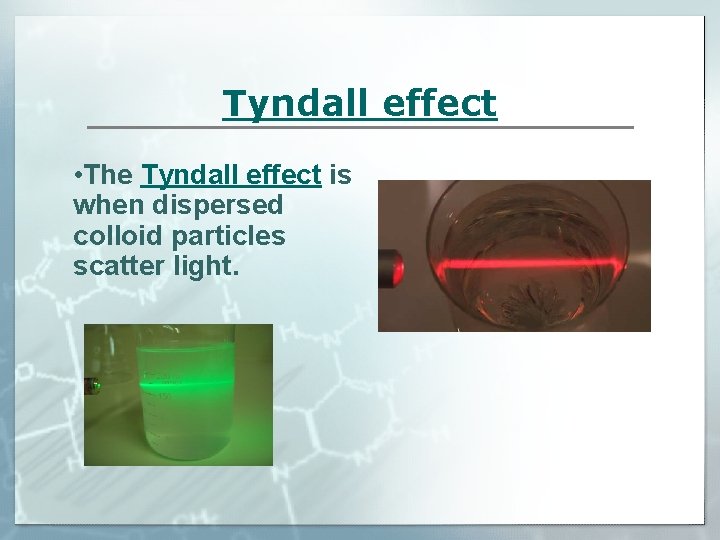 Tyndall effect

•The Tyndall effect is when dispersed colloid particles scatter light.